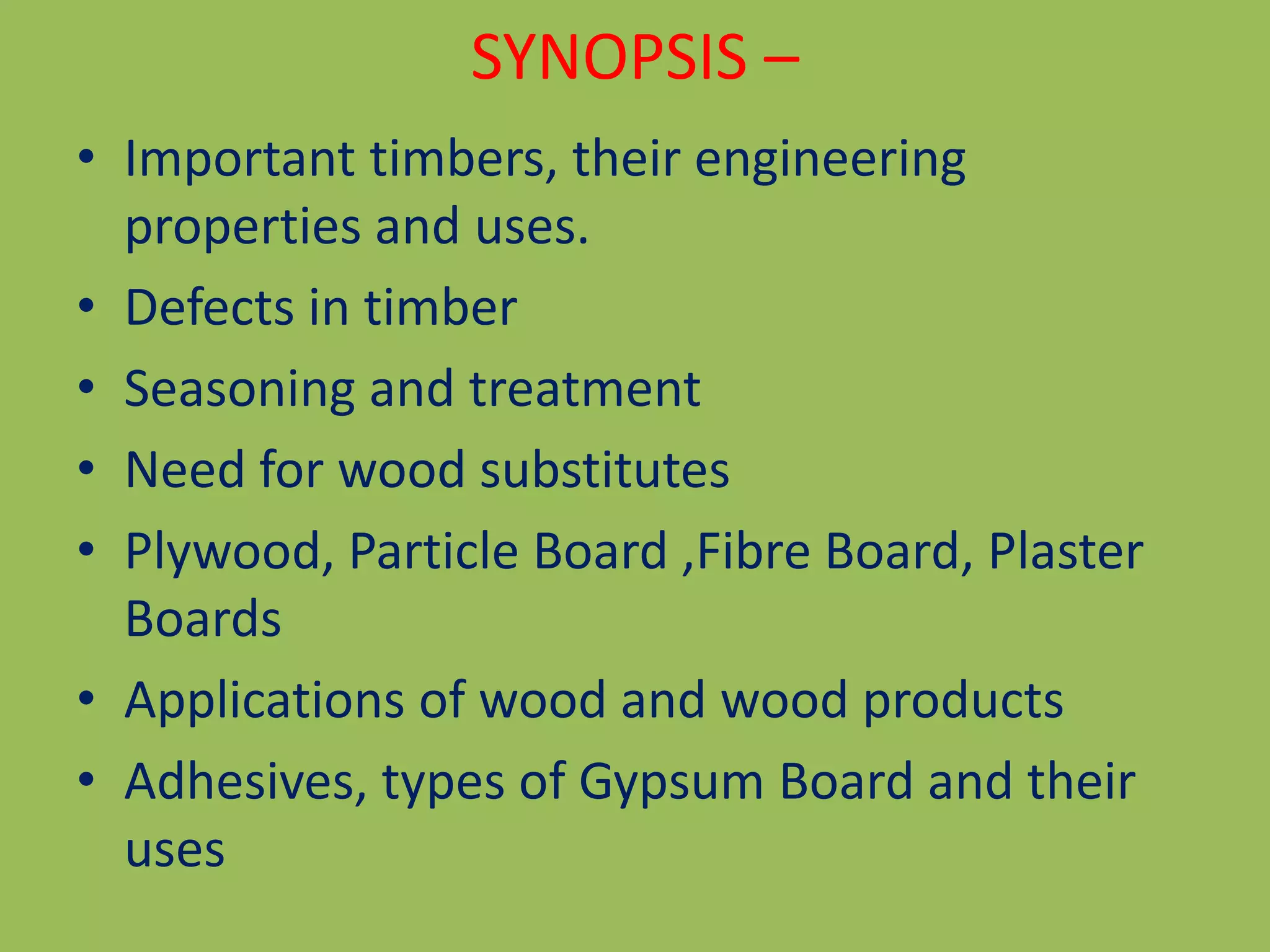 SYNOPSIS –

• Important timbers, their engineering properties and uses.
• Defects in timber
• Seasoning and treatment
• Need for wood substitutes
• Plywood, Particle Board ,Fibre Board, Plaster Boards
• Applications of wood and wood products
• Adhesives, types of Gypsum Board and their uses